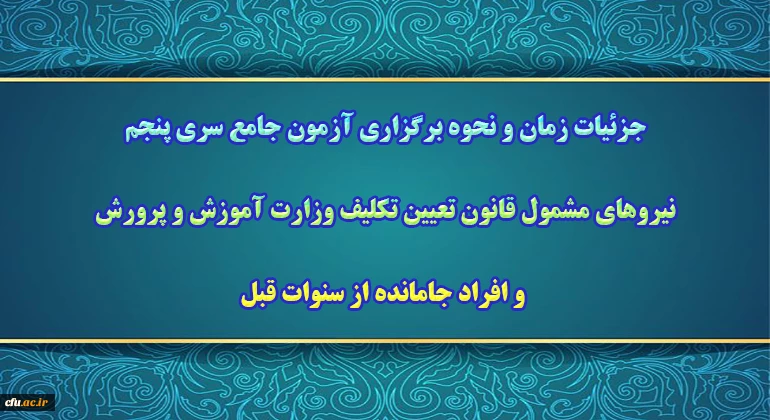 جزئیات زمان و نحوه برگزاری آزمون جامع سری پنجم

نیروهای مشمول قانون تعیین تکلیف وزارت آموزش و پرورش

و افراد جامانده از سنوات قبل

cfu.ac.ir